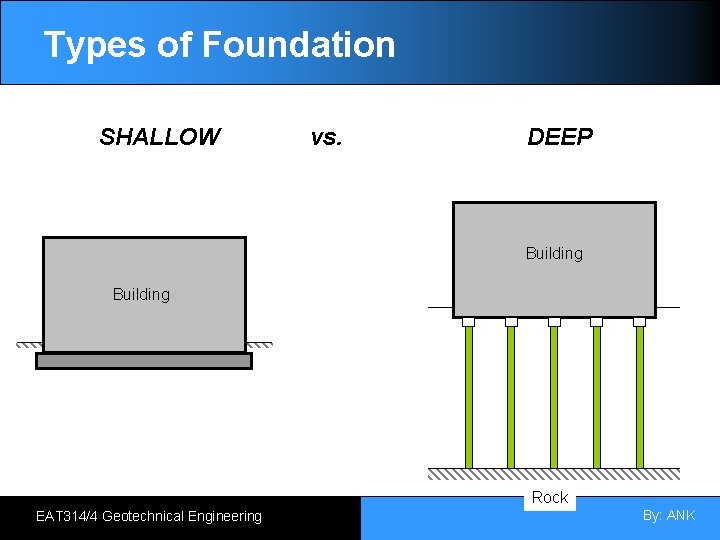 Types of Foundation

SHALLOW vs. DEEP

Building

Building

Rock

EAT314/4 Geotechnical Engineering

By: ANK